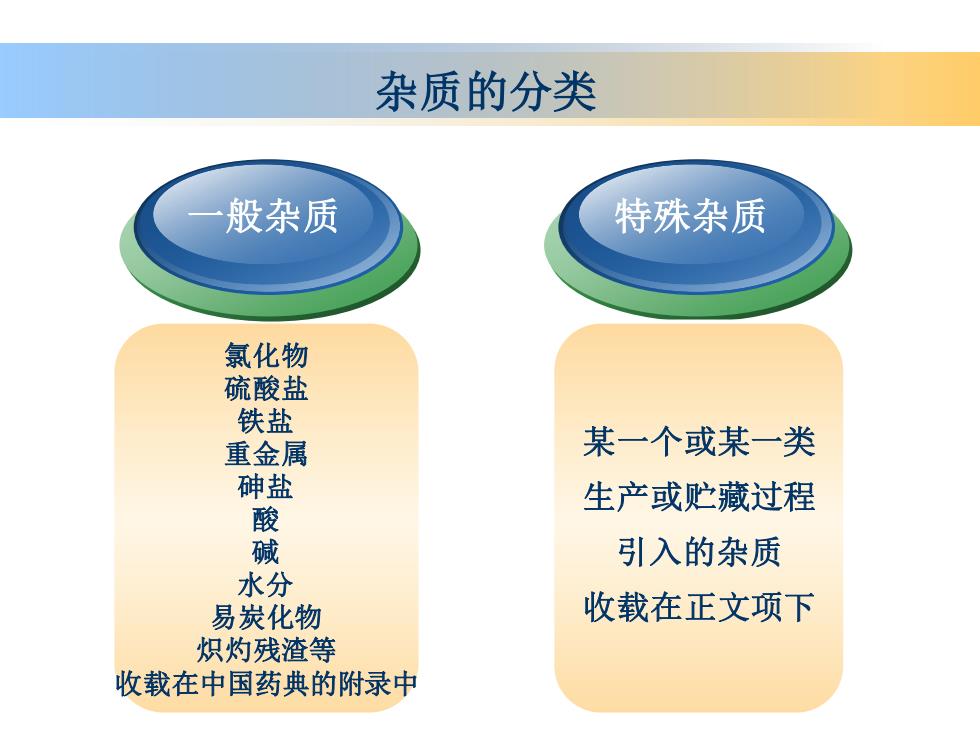 杂质的分类

一般杂质

氯化物
硫酸盐
铁盐
重金属
砷盐
酸
碱
水分
易炭化物
炽灼残渣等
收载在中国药典的附录中

特殊杂质

某一个或某一类
生产或贮藏过程
引入的杂质
收载在正文项下